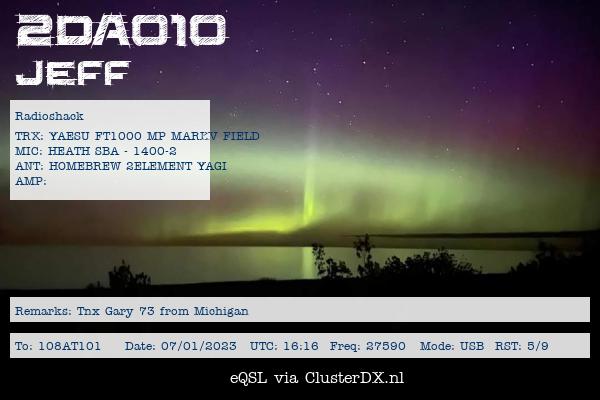 2DA010
JEFF

Radioshack

TRX: YAESU FT1000 MP MARKV FIELD
MIC: HEATH SBA - 1400-2
ANT: HOMEBREW 2ELEMENT YAGI
AMP:

Remarks: Tnx Gary 73 from Michigan

To: 108AT101 Date: 07/01/2023 UTC: 16:16 Freq: 27590 Mode: USB RST: 5/9

eQSL via ClusterDX.nl